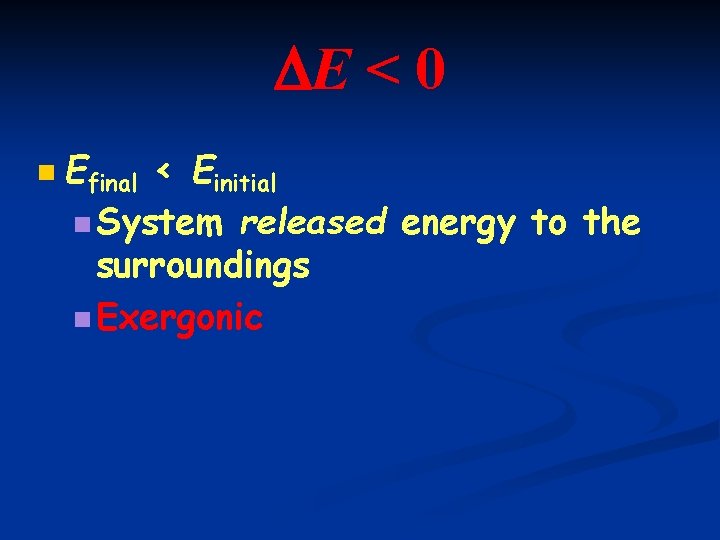 $\Delta E < 0$

$E_{final} < E_{initial}$

System released energy to the surroundings

Exergonic